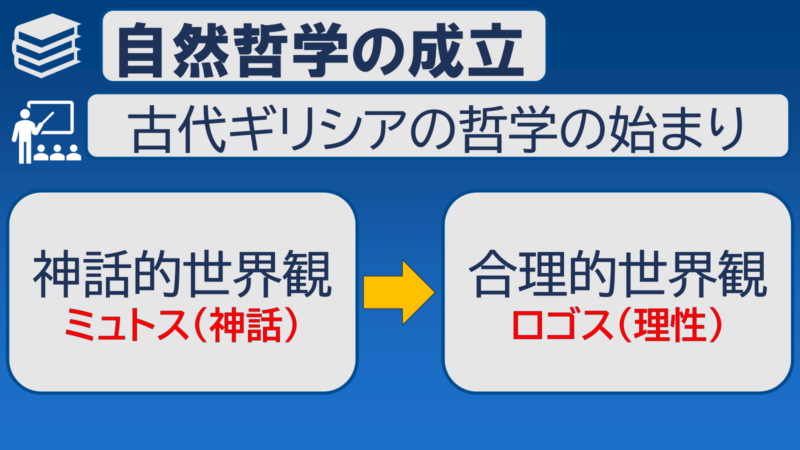 自然哲学の成立

古代ギリシアの哲学の始まり

神話的世界観
ミュトス（神話）

合理的世界観
ロゴス（理性）